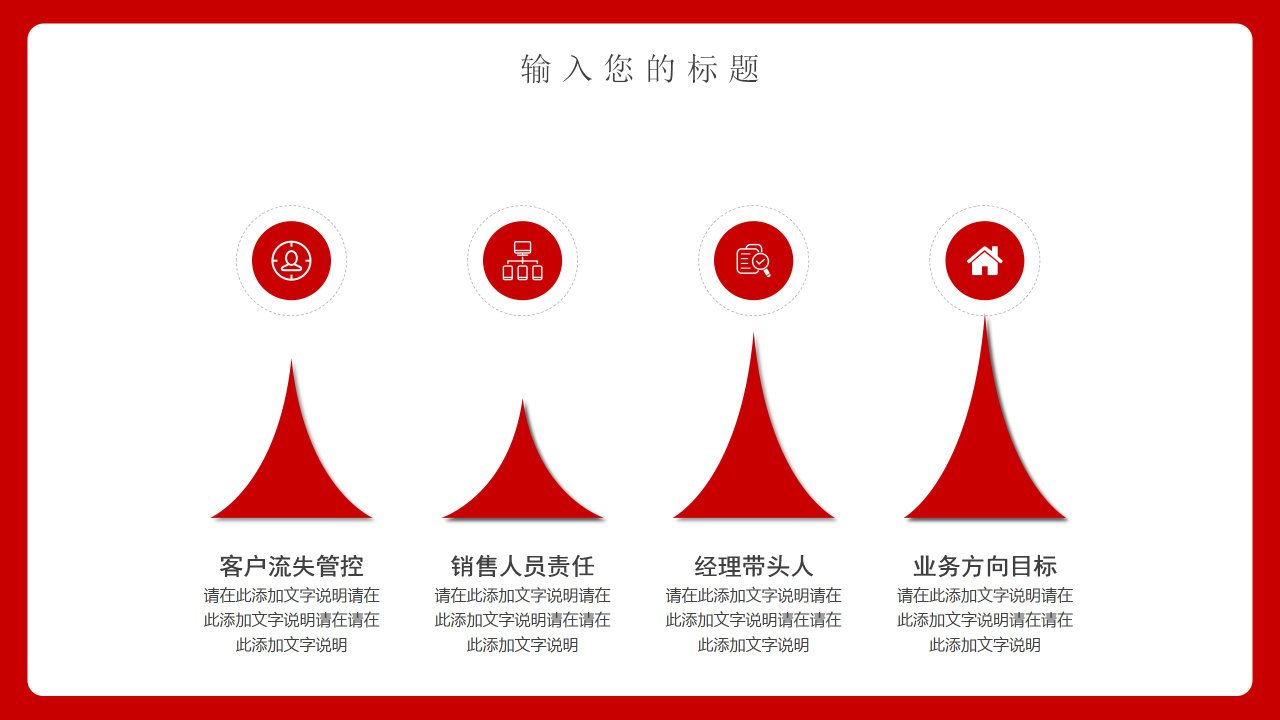 输入您的标题

客户流失管控
请在此添加文字说明请在此添加文字说明请在请在此添加文字说明

销售人员责任
请在此添加文字说明请在此添加文字说明请在请在此添加文字说明

经理带头人
请在此添加文字说明请在此添加文字说明请在请在此添加文字说明

业务方向目标
请在此添加文字说明请在此添加文字说明请在请在此添加文字说明